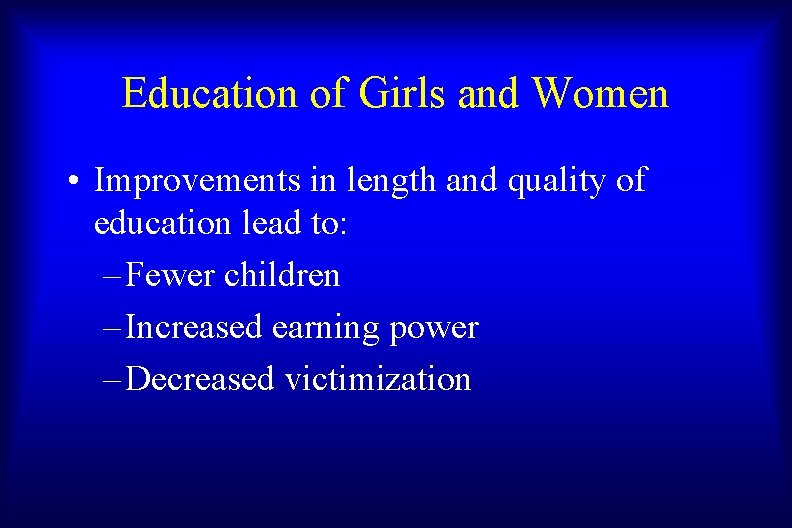 Education of Girls and Women

• Improvements in length and quality of education lead to:
– Fewer children
– Increased earning power
– Decreased victimization